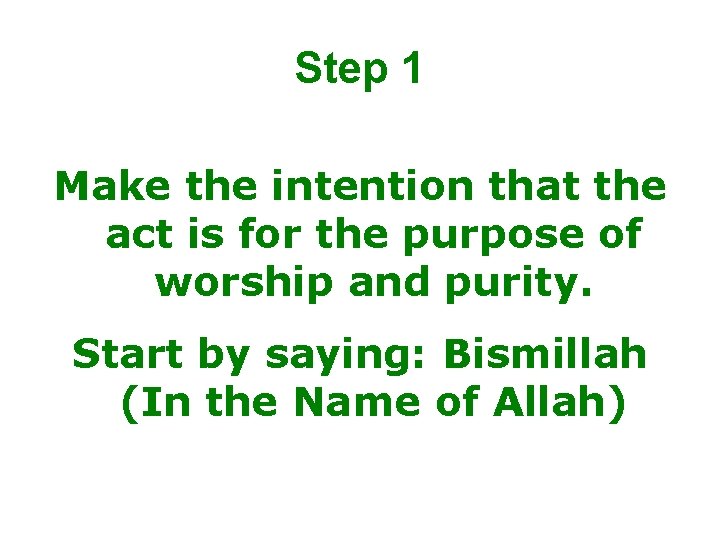 Step 1

Make the intention that the act is for the purpose of worship and purity.

Start by saying: Bismillah (In the Name of Allah)